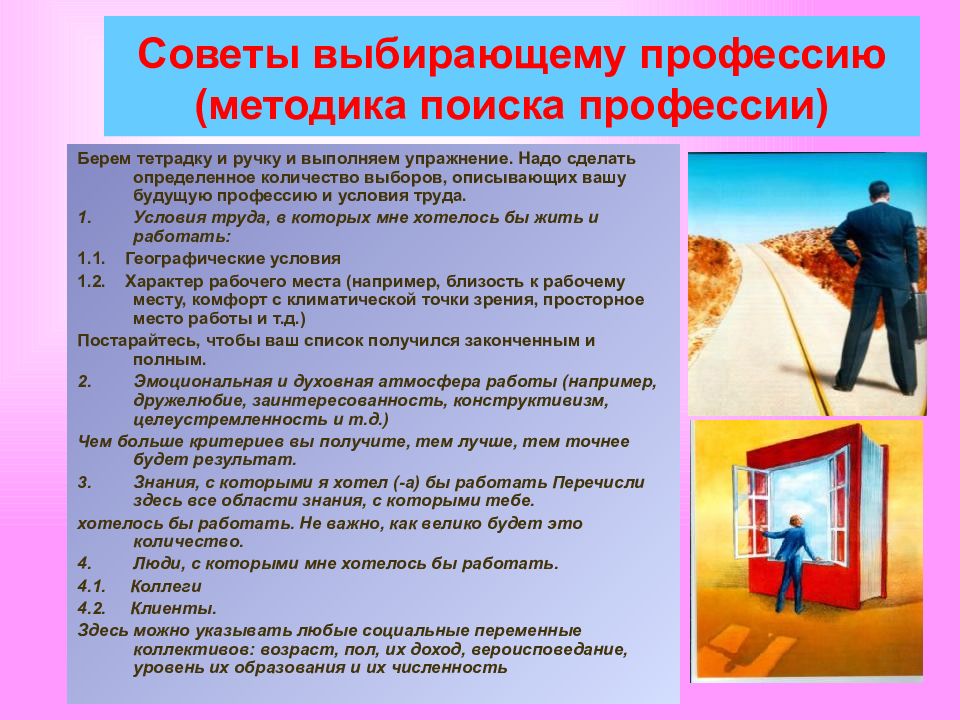 Советы выбирающему профессию (методика поиска профессии)

Берем тетрадку и ручку и выполняем упражнение. Надо сделать определенное количество выборов, описывающих вашу будущую профессию и условия труда.

1. Условия труда, в которых мне хотелось бы жить и работать:

1.1. Географические условия

1.2. Характер рабочего места (например, близость к рабочему месту, комфорт с климатической точки зрения, просторное место работы и т.д.)

Постарайтесь, чтобы ваш список получился законченным и полным.

2. Эмоциональная и духовная атмосфера работы (например, дружелюбие, заинтересованность, конструктивизм, целеустремленность и т.д.)

Чем больше критериев вы получите, тем лучше, тем точнее будет результат.

3. Знания, с которыми я хотел (-а) бы работать Перечисли здесь все области знания, с которыми тебе.

хотелось бы работать. Не важно, как велико будет это количество.

4. Люди, с которыми мне хотелось бы работать.

4.1. Коллеги

4.2. Клиенты.

Здесь можно указывать любые социальные переменные коллективов: возраст, пол, их доход, вероисповедание, уровень их образования и их численность